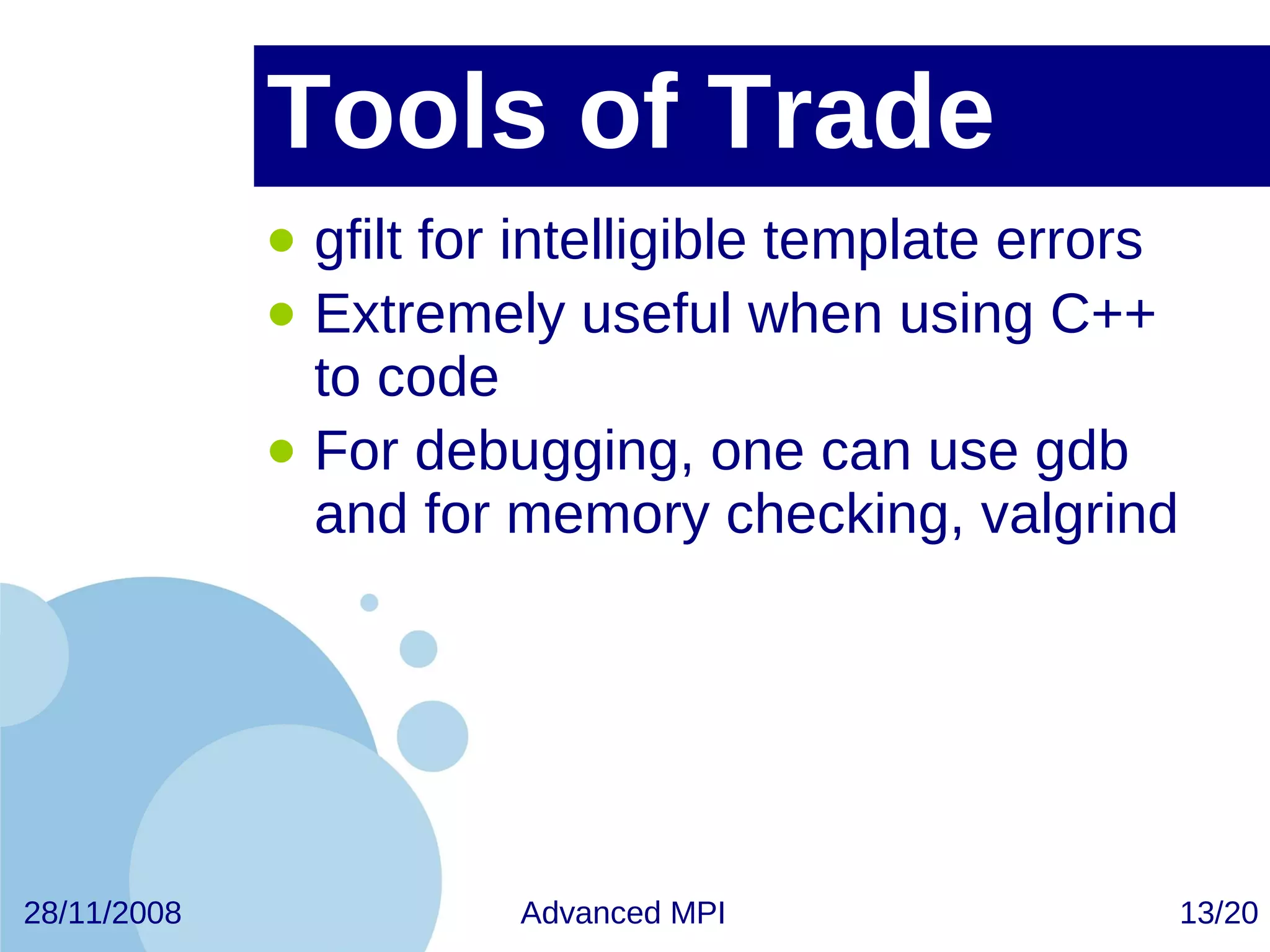 Tools of Trade

- gfilt for intelligible template errors
- Extremely useful when using C++ to code
- For debugging, one can use gdb and for memory checking, valgrind

28/11/2008

Advanced MPI

13/20